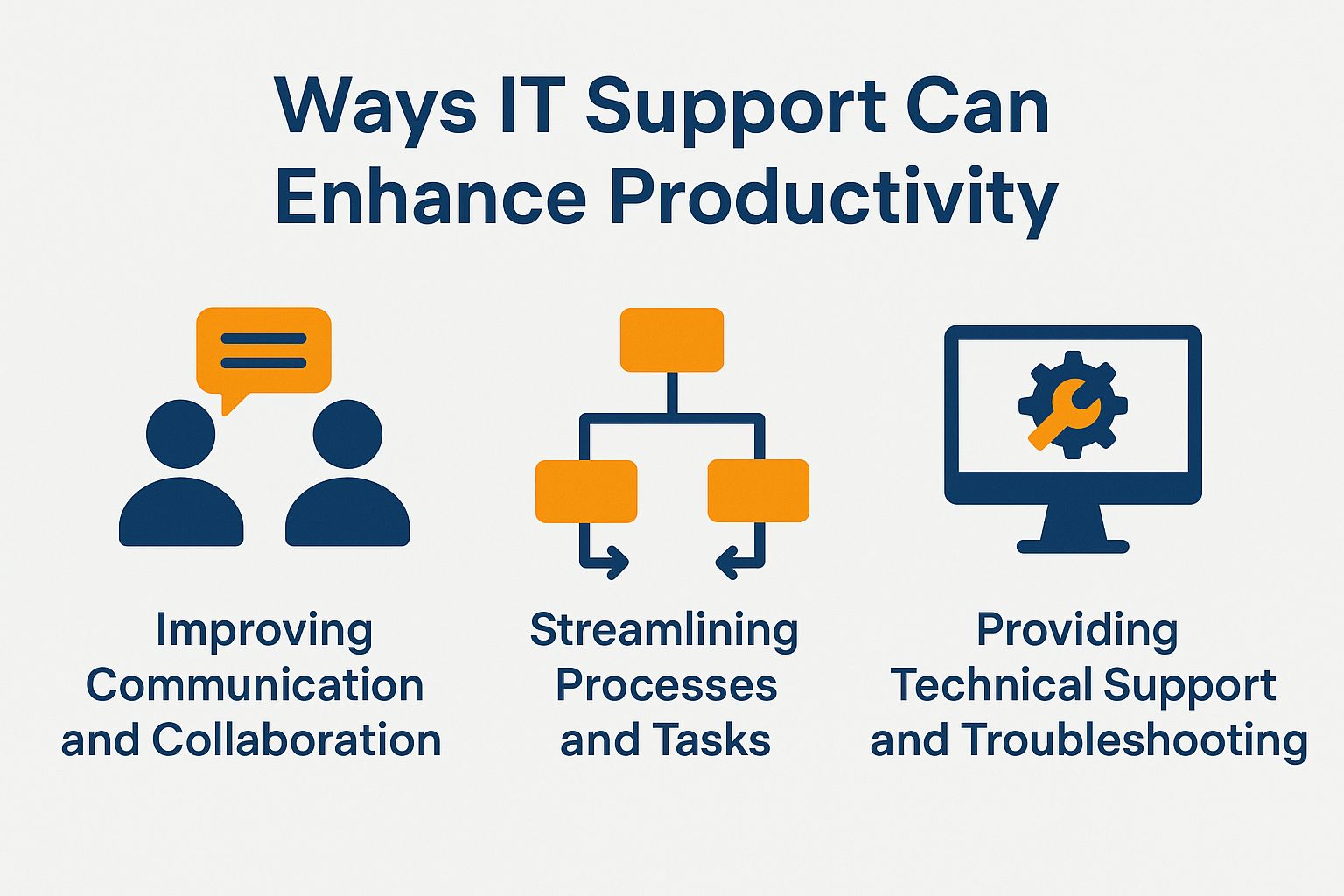 Ways IT Support Can Enhance Productivity

Improving Communication and Collaboration

Streamlining Processes and Tasks

Providing Technical Support and Troubleshooting